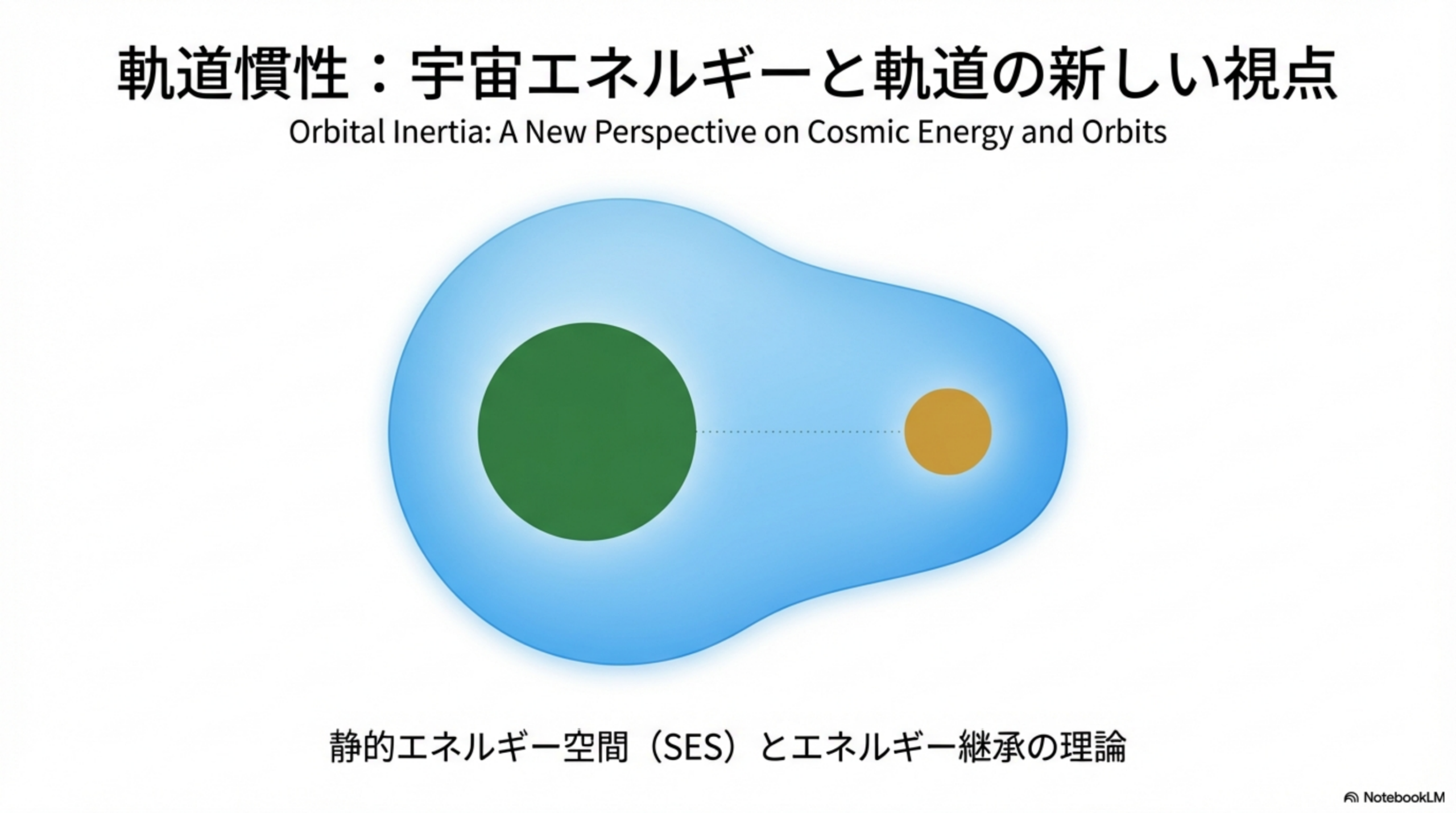 軌道慣性：宇宙エネルギーと軌道の新しい視点

Orbital Inertia: A New Perspective on Cosmic Energy and Orbits

静的エネルギー空間（SES）とエネルギー継承の理論

NotebookLM